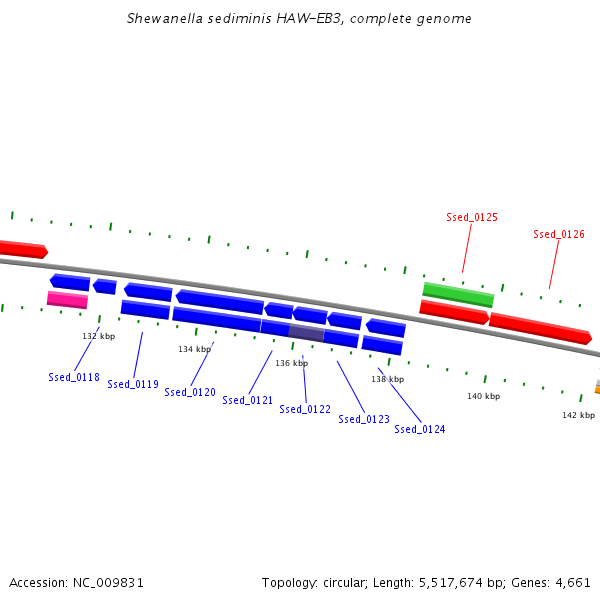 Shewanella sediminis HAW-EB3, complete genome

Ssed_0125

Ssed_0126

132 kbp

134 kbp

136 kbp

138 kbp

140 kbp

142 kbp

Ssed_0118

Ssed_0119

Ssed_0120

Ssed_0121

Ssed_0122

Ssed_0123

Ssed_0124

Accession: NC_009831

Topology: circular; Length: 5,517,674 bp; Genes: 4,661